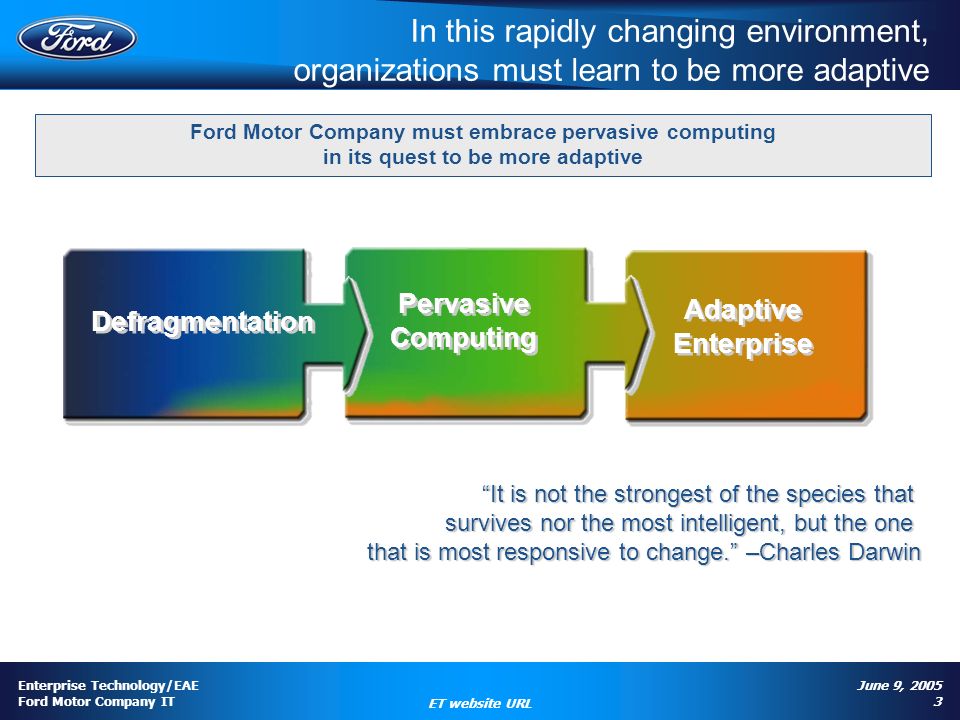 Ford

In this rapidly changing environment, organizations must learn to be more adaptive

Ford Motor Company must embrace pervasive computing in its quest to be more adaptive

Defragmentation

Pervasive Computing

Adaptive Enterprise

“It is not the strongest of the species that survives nor the most intelligent, but the one that is most responsive to change.” –Charles Darwin

Enterprise Technology/EAE
Ford Motor Company IT

ET website URL

June 9, 2005
3